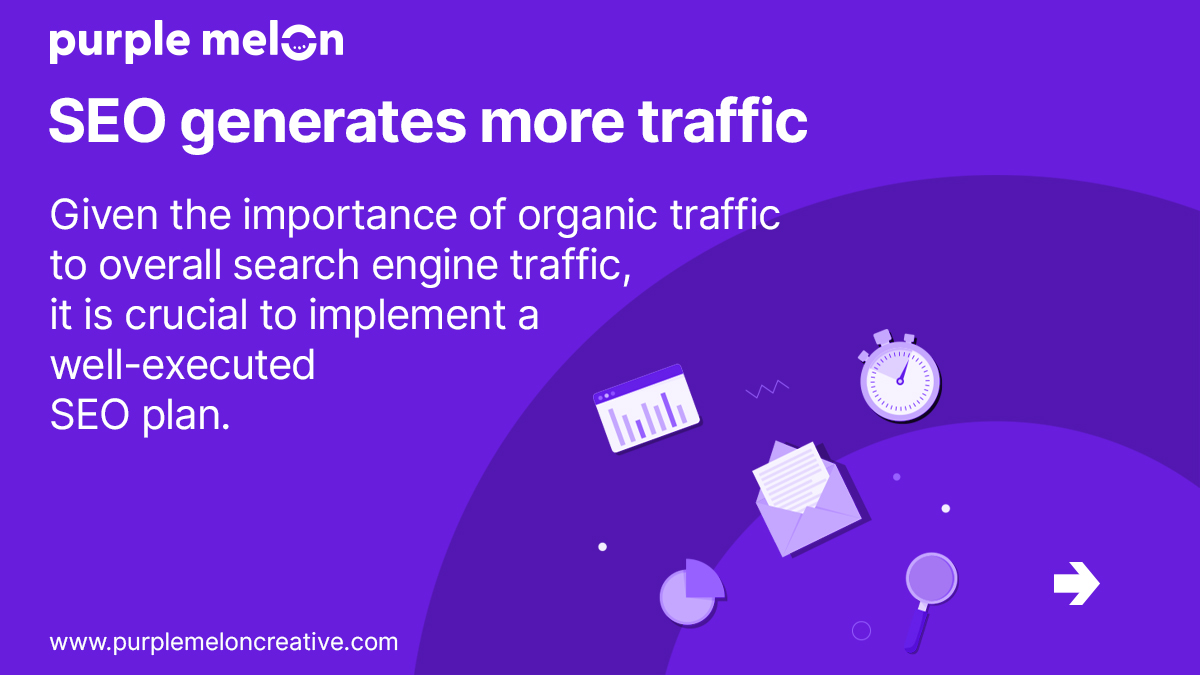 purple melon

SEO generates more traffic

Given the importance of organic traffic to overall search engine traffic, it is crucial to implement a well-executed SEO plan.

www.purplemeloncreative.com